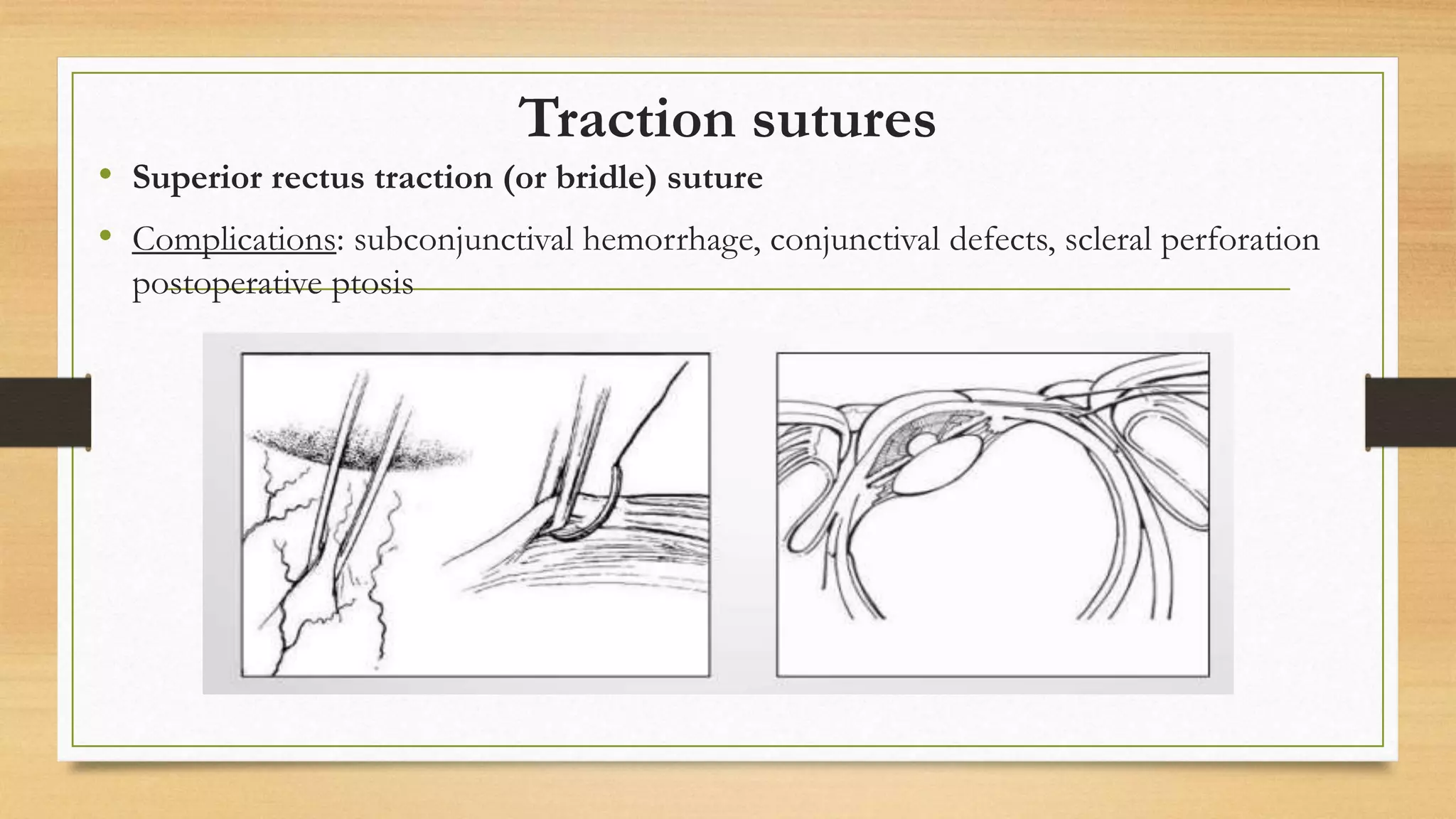 Traction sutures

• Superior rectus traction (or bridle) suture

• Complications: subconjunctival hemorrhage, conjunctival defects, scleral perforation postoperative ptosis